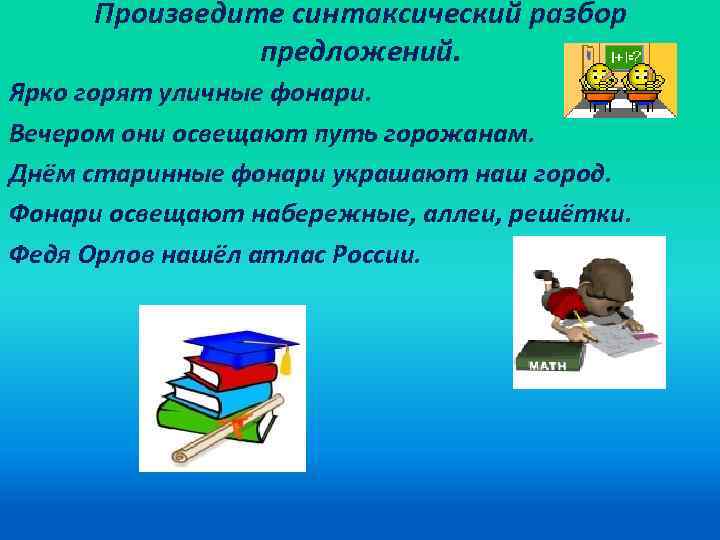 Произведите синтаксический разбор предложений.

1+1=?

Ярко горят уличные фонари.

Вечером они освещают путь горожанам.

Днём старинные фонари украшают наш город.

Фонари освещают набережные, аллеи, решётки.

Федя Орлов нашёл атлас России.

MATH